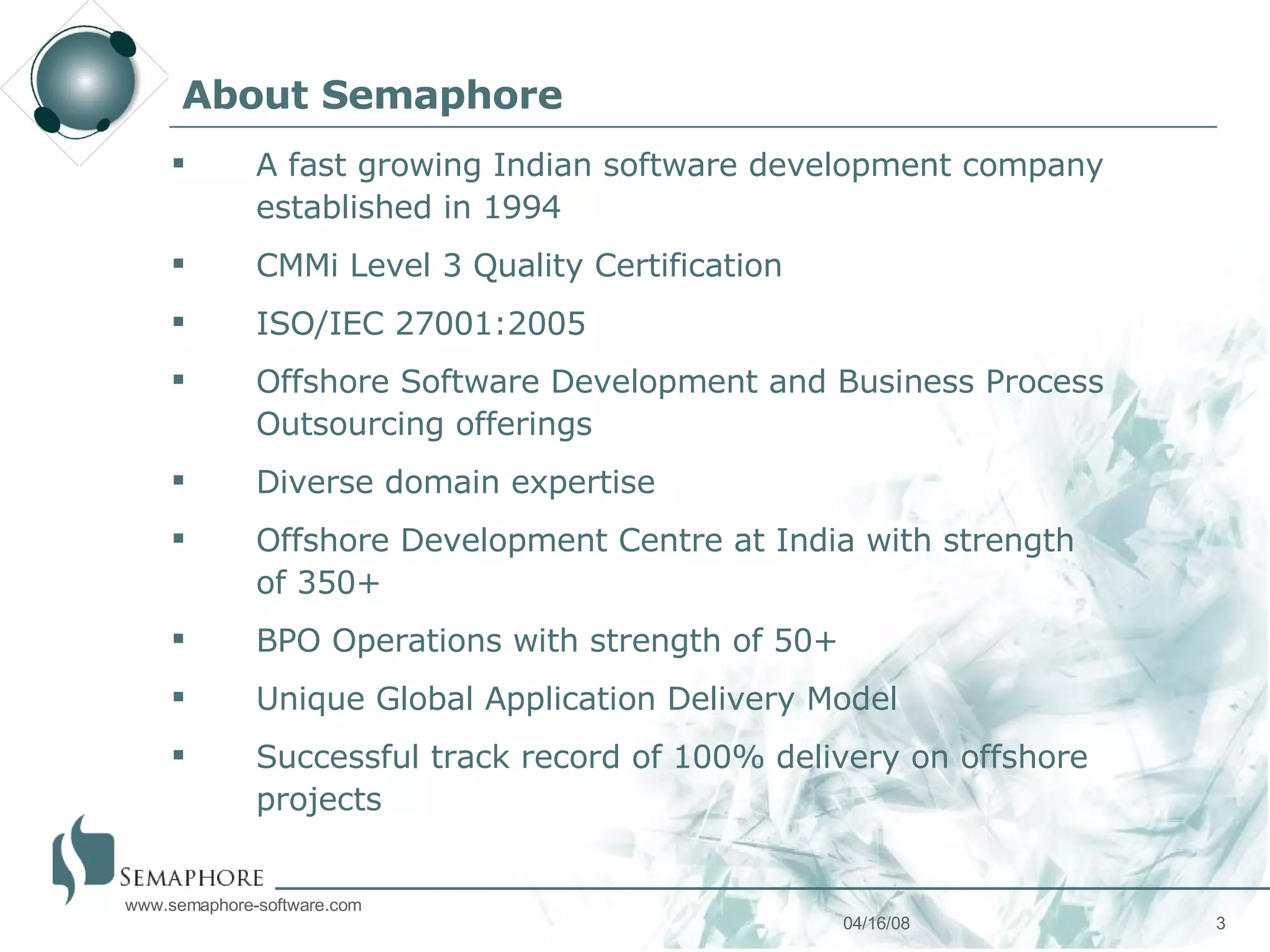 About Semaphore

▪ A fast growing Indian software development company established in 1994

▪ CMMi Level 3 Quality Certification

▪ ISO/IEC 27001:2005

▪ Offshore Software Development and Business Process Outsourcing offerings

▪ Diverse domain expertise

▪ Offshore Development Centre at India with strength of 350+

▪ BPO Operations with strength of 50+

▪ Unique Global Application Delivery Model

▪ Successful track record of 100% delivery on offshore projects

SEMAPHORE
www.semaphore-software.com

04/16/08

3